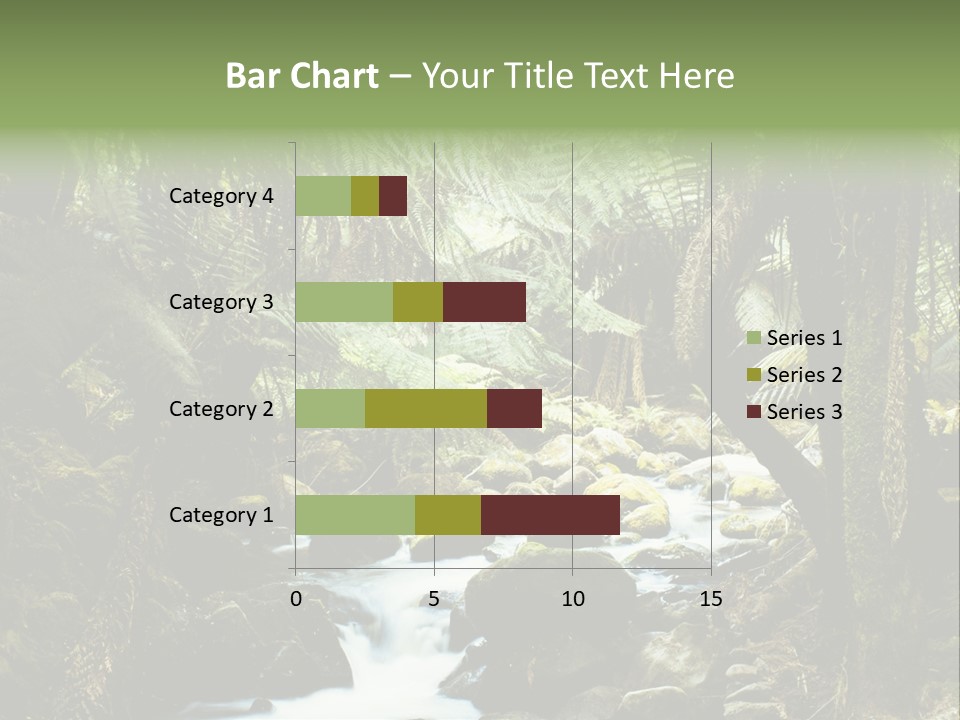 Bar Chart – Your Title Text Here

Category 4
Category 3
Category 2
Category 1

0
5
10
15

Series 1
Series 2
Series 3